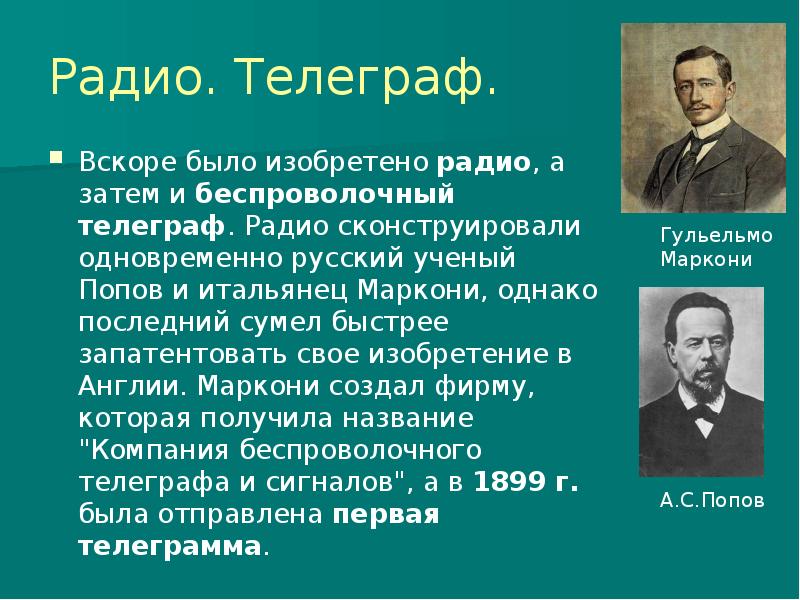 Радио. Телеграф.

Вскоре было изобретено радио, а затем и беспроволочный телеграф. Радио сконструировали одновременно русский ученый Попов и итальянец Маркони, однако последний сумел быстрее запатентовать свое изобретение в Англии. Маркони создал фирму, которая получила название "Компания беспроволочного телеграфа и сигналов", а в 1899 г. была отправлена первая телеграмма.

Гульельмо Маркони

А.С.Попов